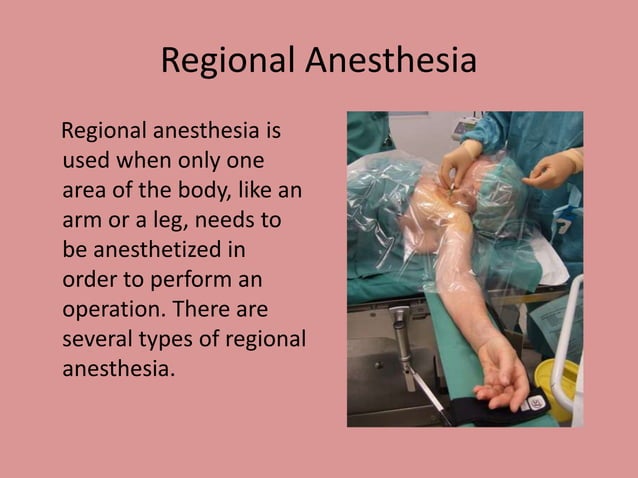 Regional Anesthesia

Regional anesthesia is used when only one area of the body, like an arm or a leg, needs to be anesthetized in order to perform an operation. There are several types of regional anesthesia.